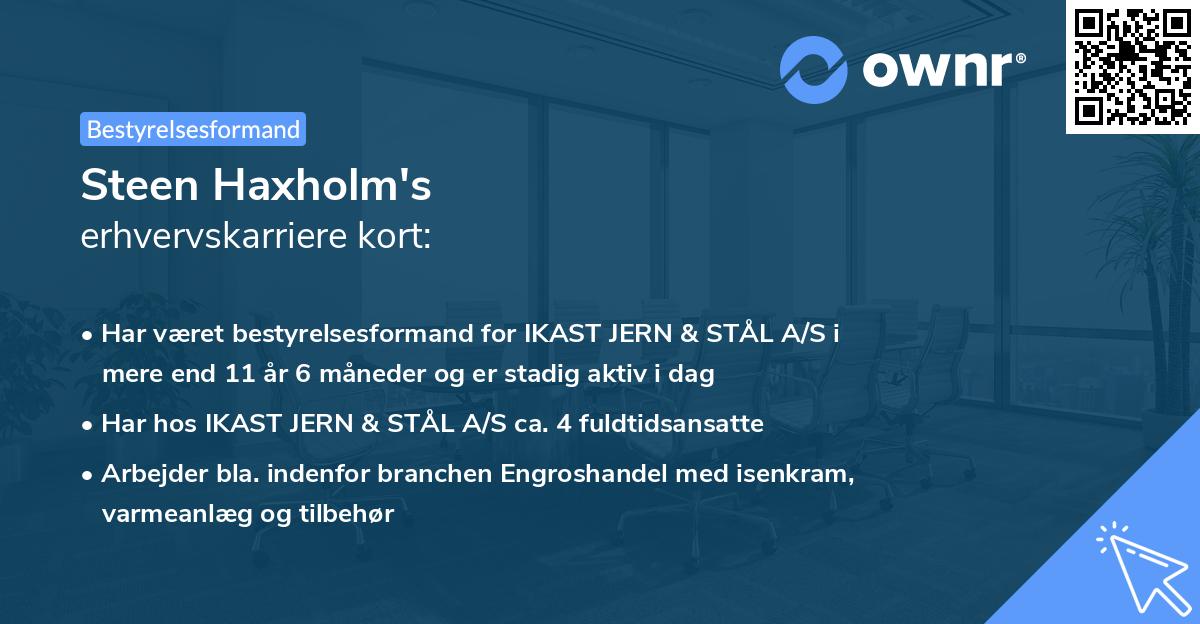 ownr®

Bestyrelsesformand

Steen Haxholm's
erhvervskarriere kort:

• Har været bestyrelsesformand for IKAST JERN & STÅL A/S i mere end 11 år 6 måneder og er stadig aktiv i dag

• Har hos IKAST JERN & STÅL A/S ca. 4 fuldtidsansatte

• Arbejder bla. indenfor branchen Engroshandel med isenkram, varmeanlæg og tilbehør